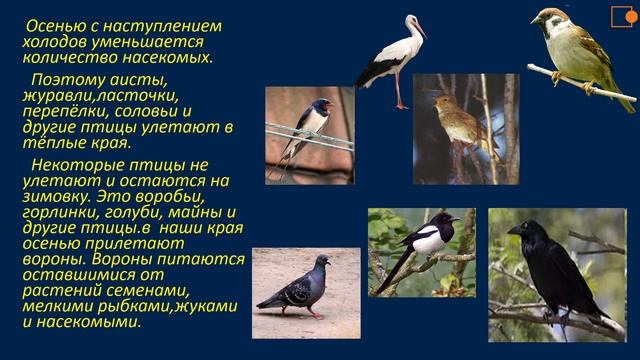 Осенью с наступлением холодов уменьшается количество насекомых.

Поэтому аисты, журавли,ласточки, перепёлки, соловьи и другие птицы улетают в тёплые края.

Некоторые птицы не улетают и остаются на зимовку. Это воробьи, горлинки, голуби, майны и другие птицы.в наши края осенью прилетают вороны. Вороны питаются оставшимися от растений семенами, мелкими рыбками,жуками и насекомыми.